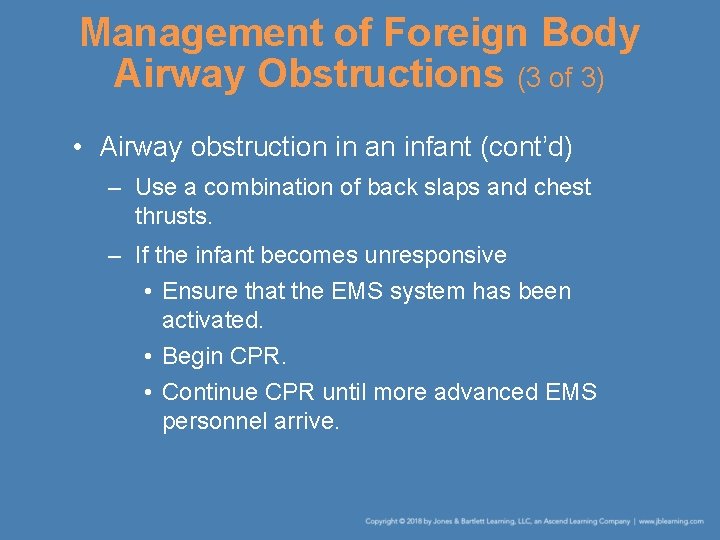 Management of Foreign Body Airway Obstructions (3 of 3)

• Airway obstruction in an infant (cont'd)

– Use a combination of back slaps and chest thrusts.

– If the infant becomes unresponsive

• Ensure that the EMS system has been activated.

• Begin CPR.

• Continue CPR until more advanced EMS personnel arrive.

Copyright © 2018 by Jones & Bartlett Learning, LLC, an Ascend Learning Company | www.jblearning.com